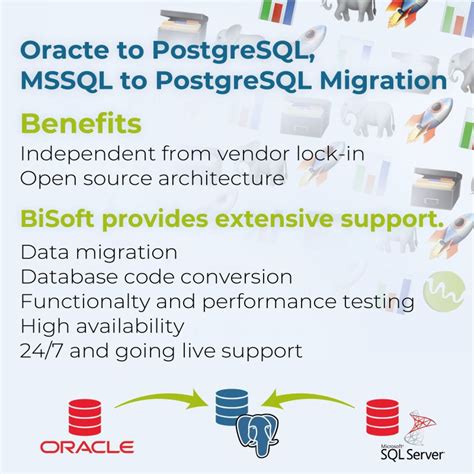 Oracte to PostgreSQL, MSSQL to PostgreSQL Migration

Benefits

Independent from vendor lock-in
Open source architecture

BiSoft provides extensive support.

Data migration
Database code conversion
Functionalty and performance testing
High availability
24/7 and going live support

ORACLE

Microsoft SQL Server